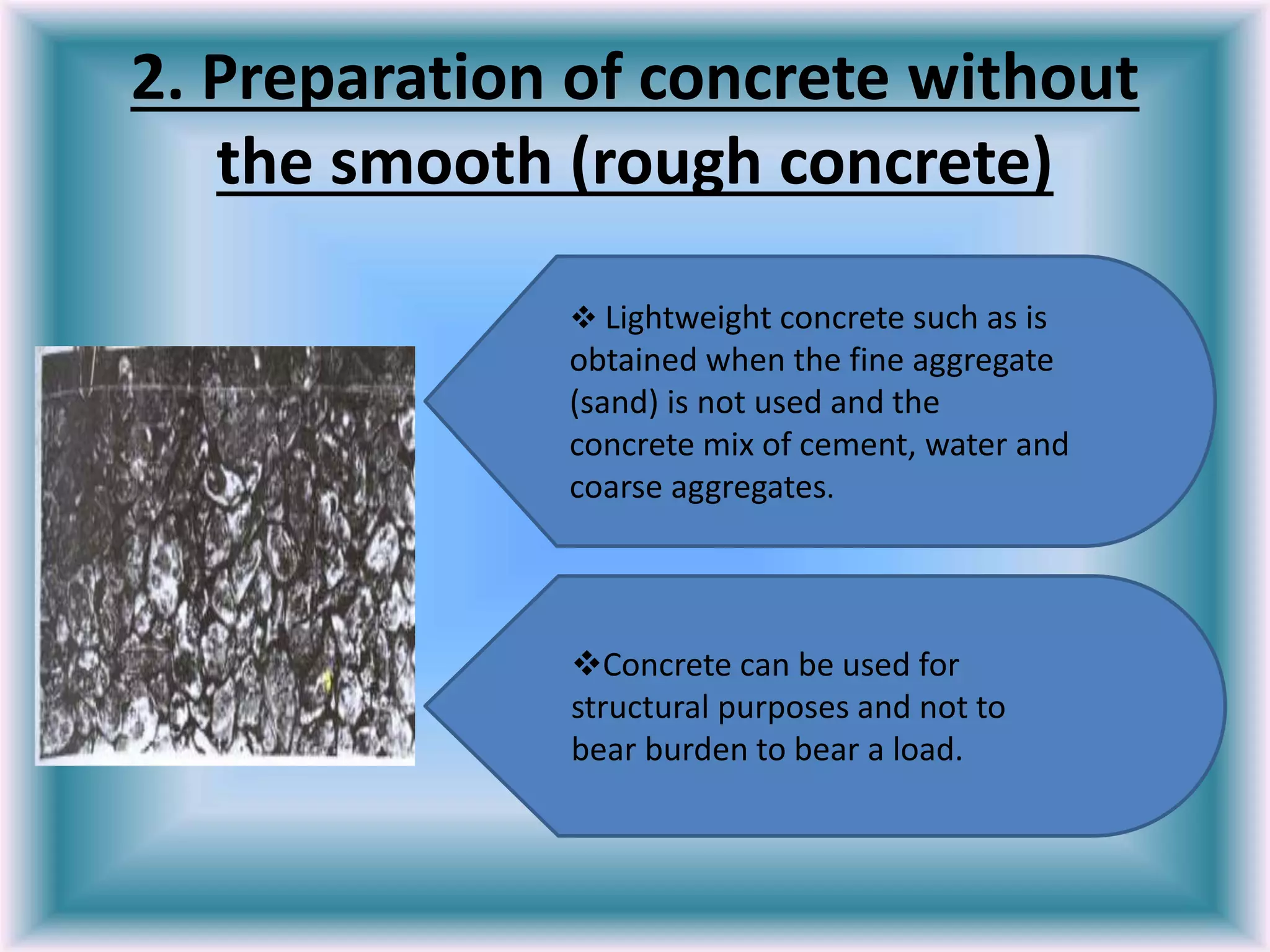 2. Preparation of concrete without the smooth (rough concrete)

❖ Lightweight concrete such as is obtained when the fine aggregate (sand) is not used and the concrete mix of cement, water and coarse aggregates.

❖Concrete can be used for structural purposes and not to bear burden to bear a load.